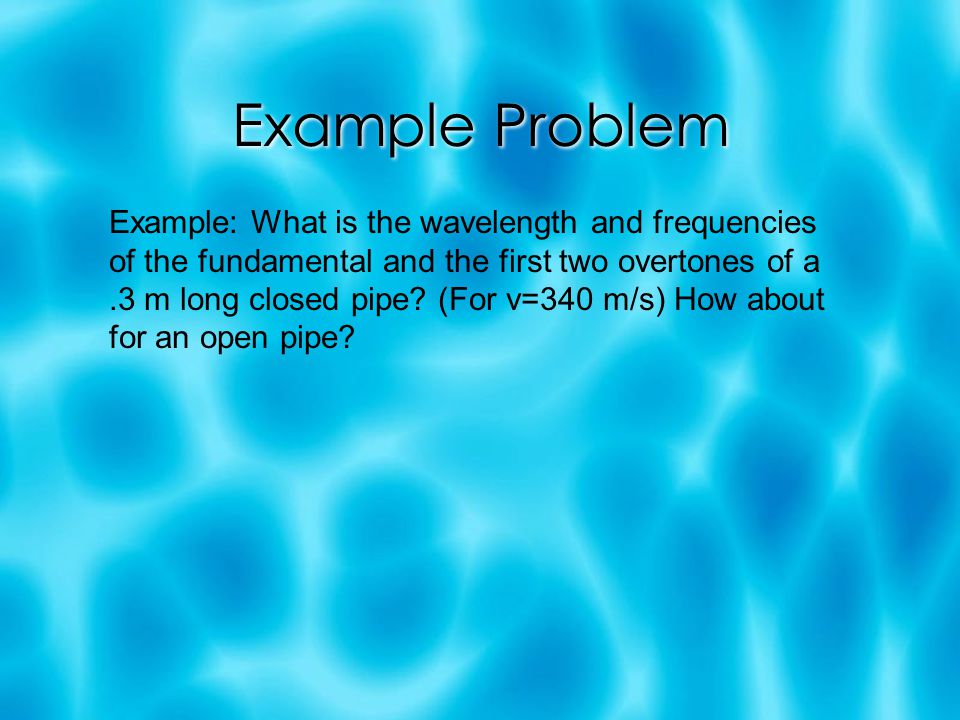 Example Problem

Example: What is the wavelength and frequencies of the fundamental and the first two overtones of a .3 m long closed pipe? (For v=340 m/s) How about for an open pipe?